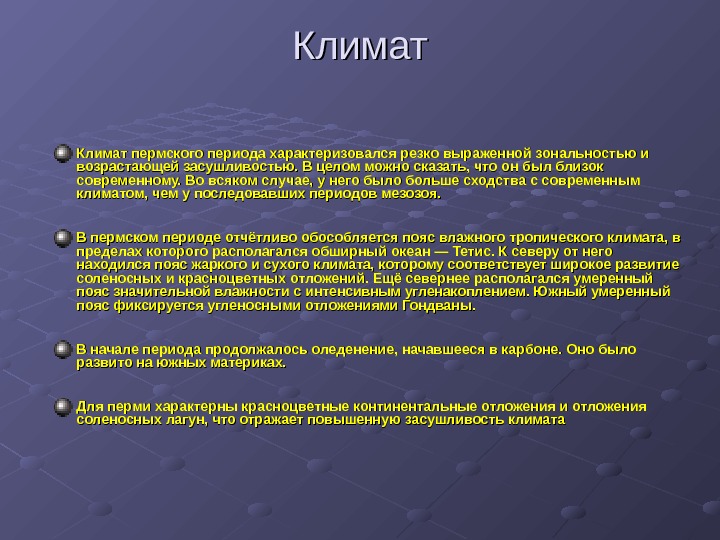 Климат

Климат пермского периода характеризовался резко выраженной зональностью и возрастающей засушливостью. В целом можно сказать, что он был близок современному. Во всяком случае, у него было больше сходства с современным климатом, чем у последовавших периодов мезозоя.

В пермском периоде отчётливо обособляется пояс влажного тропического климата, в пределах которого располагался обширный океан — Тетис. К северу от него находился пояс жаркого и сухого климата, которому соответствует широкое развитие соленосных и красноцветных отложений. Ещё севернее располагался умеренный пояс значительной влажности с интенсивным угленакоплением. Южный умеренный пояс фиксируется угленосными отложениями Гондваны.

В начале периода продолжалось оледенение, начавшееся в карбоне. Оно было развито на южных материках.

Для перми характерны красноцветные континентальные отложения и отложения соленосных лагун, что отражает повышенную засушливость климата